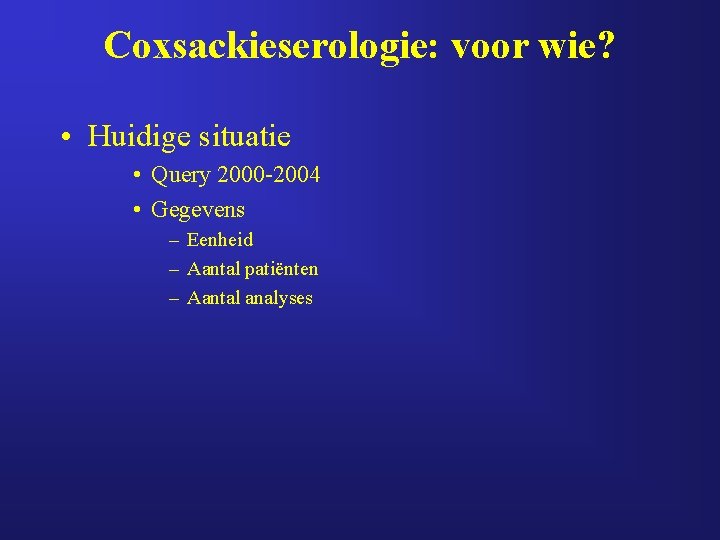 Coxsackieserologie: voor wie?

• Huidige situatie
  • Query 2000-2004
  • Gegevens
    – Eenheid
    – Aantal patiënten
    – Aantal analyses